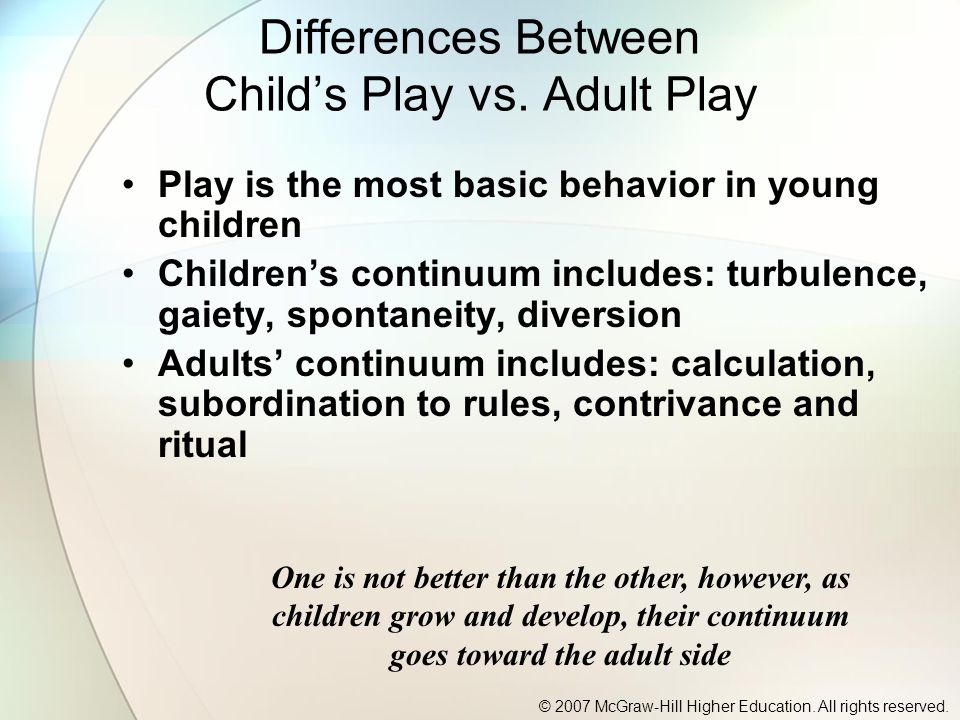 Differences Between
Child’s Play vs. Adult Play

• Play is the most basic behavior in young children
• Children’s continuum includes: turbulence, gaiety, spontaneity, diversion
• Adults’ continuum includes: calculation, subordination to rules, contrivance and ritual

One is not better than the other, however, as children grow and develop, their continuum goes toward the adult side

© 2007 McGraw-Hill Higher Education. All rights reserved.